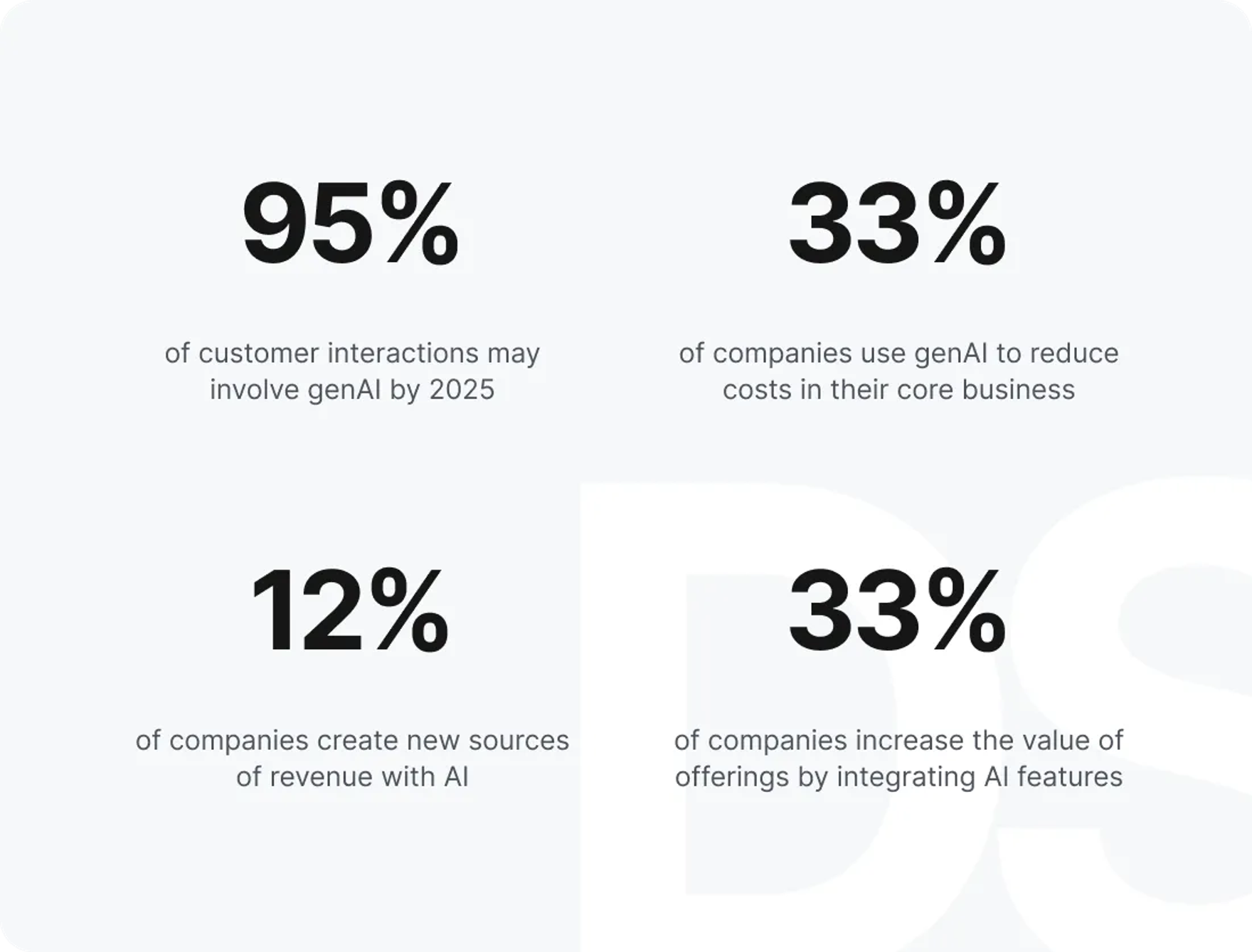 95%

of customer interactions may involve genAI by 2025

33%

of companies use genAI to reduce costs in their core business

12%

of companies create new sources of revenue with AI

33%

of companies increase the value of offerings by integrating AI features

DS